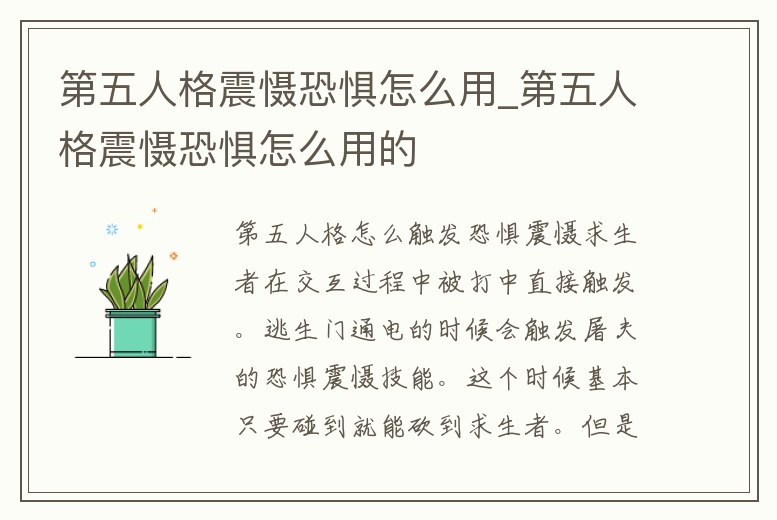 第五人格震慑恐惧怎么用_第五人格震慑恐惧怎么用的

第五人格怎么触发恐惧震慑求生者在交互过程中被打中直接触发。逃生门通电的时候会触发屠夫的恐惧震慑技能。这个时候基本只要碰到就能砍到求生者。但是